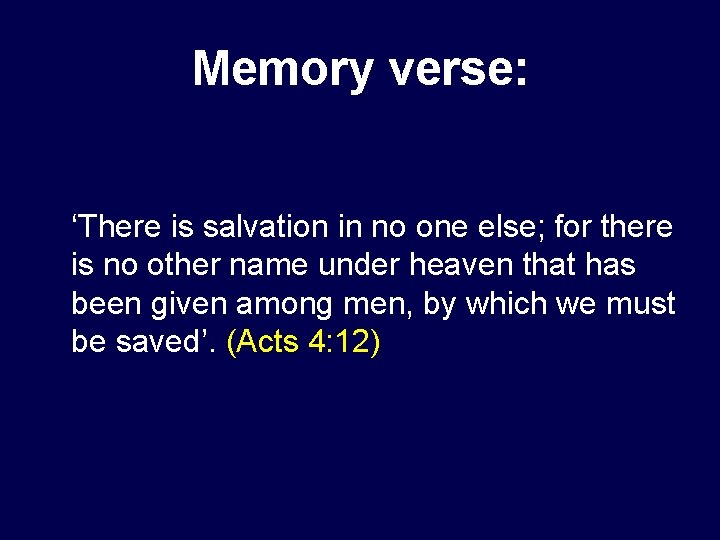 Memory verse:

‘There is salvation in no one else; for there is no other name under heaven that has been given among men, by which we must be saved’. (Acts 4:12)